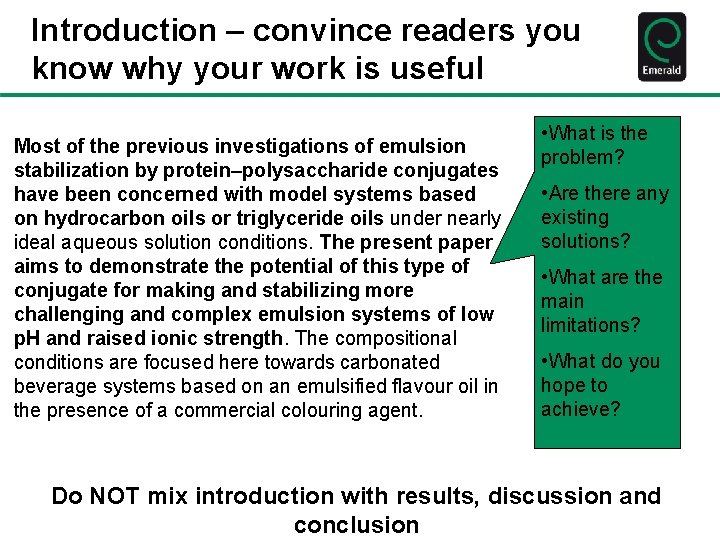 Introduction – convince readers you know why your work is useful

Emerald

Most of the previous investigations of emulsion stabilization by protein–polysaccharide conjugates have been concerned with model systems based on hydrocarbon oils or triglyceride oils under nearly ideal aqueous solution conditions. The present paper aims to demonstrate the potential of this type of conjugate for making and stabilizing more challenging and complex emulsion systems of low pH and raised ionic strength. The compositional conditions are focused here towards carbonated beverage systems based on an emulsified flavour oil in the presence of a commercial colouring agent.

•What is the problem?

•Are there any existing solutions?

•What are the main limitations?

•What do you hope to achieve?

Do NOT mix introduction with results, discussion and conclusion